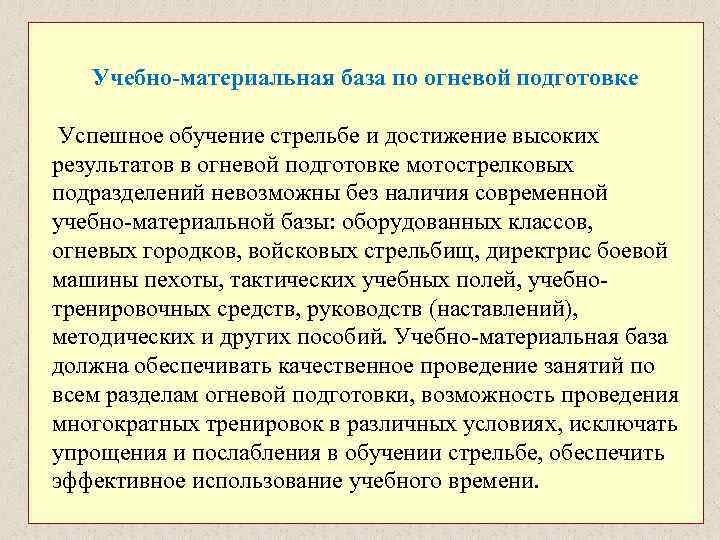 Учебно-материальная база по огневой подготовке

Успешное обучение стрельбе и достижение высоких результатов в огневой подготовке мотострелковых подразделений невозможны без наличия современной учебно-материальной базы: оборудованных классов, огневых городков, войсковых стрельбищ, директрис боевой машины пехоты, тактических учебных полей, учебно-тренировочных средств, руководств (наставлений), методических и других пособий. Учебно-материальная база должна обеспечивать качественное проведение занятий по всем разделам огневой подготовки, возможность проведения многократных тренировок в различных условиях, исключать упрощения и послабления в обучении стрельбе, обеспечить эффективное использование учебного времени.